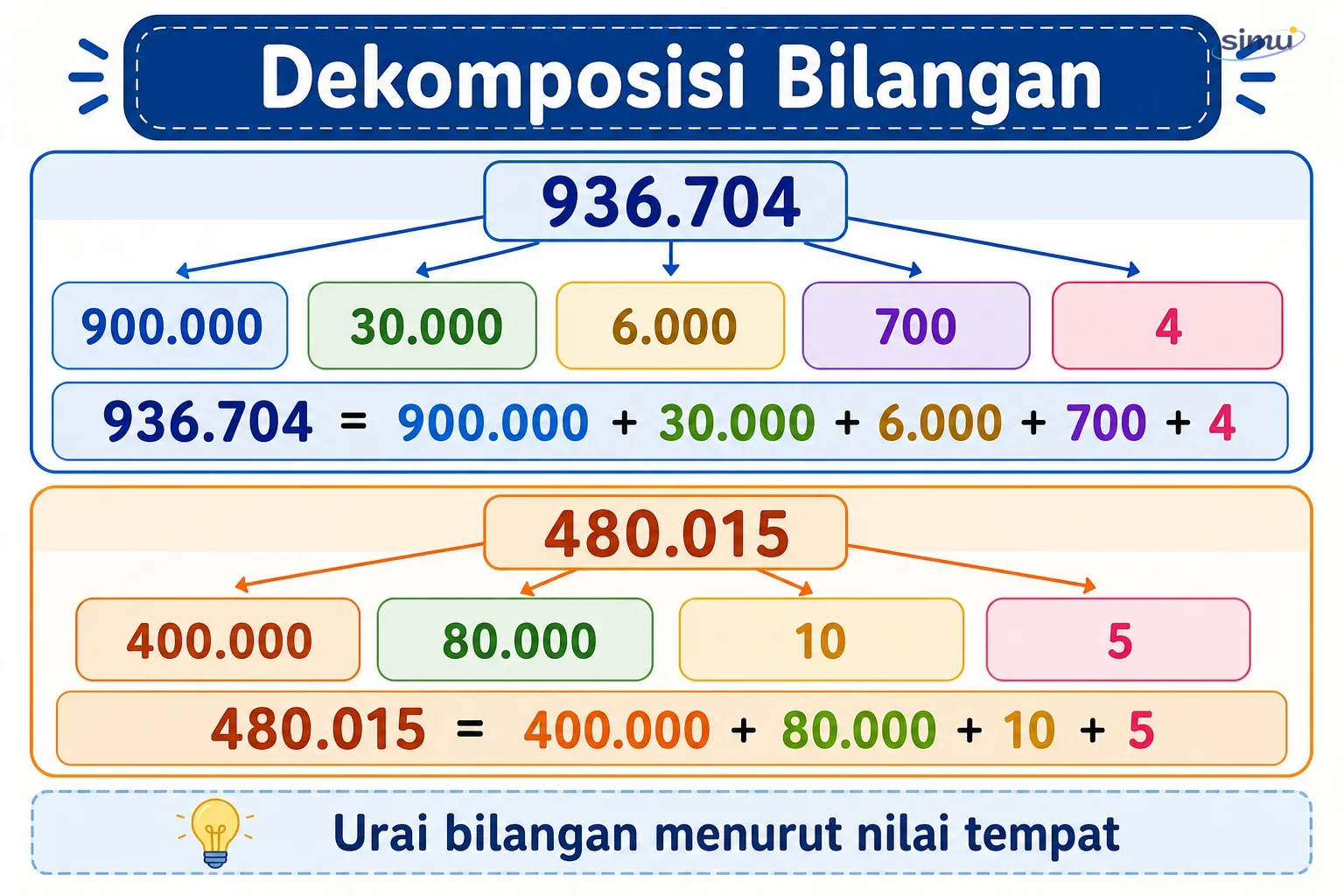 Dekomposisi Bilangan

simu

936.704

900.000

30.000

6.000

700

4

936.704 = 900.000 + 30.000 + 6.000 + 700 + 4

480.015

400.000

80.000

10

5

480.015 = 400.000 + 80.000 + 10 + 5

Urai bilangan menurut nilai tempat